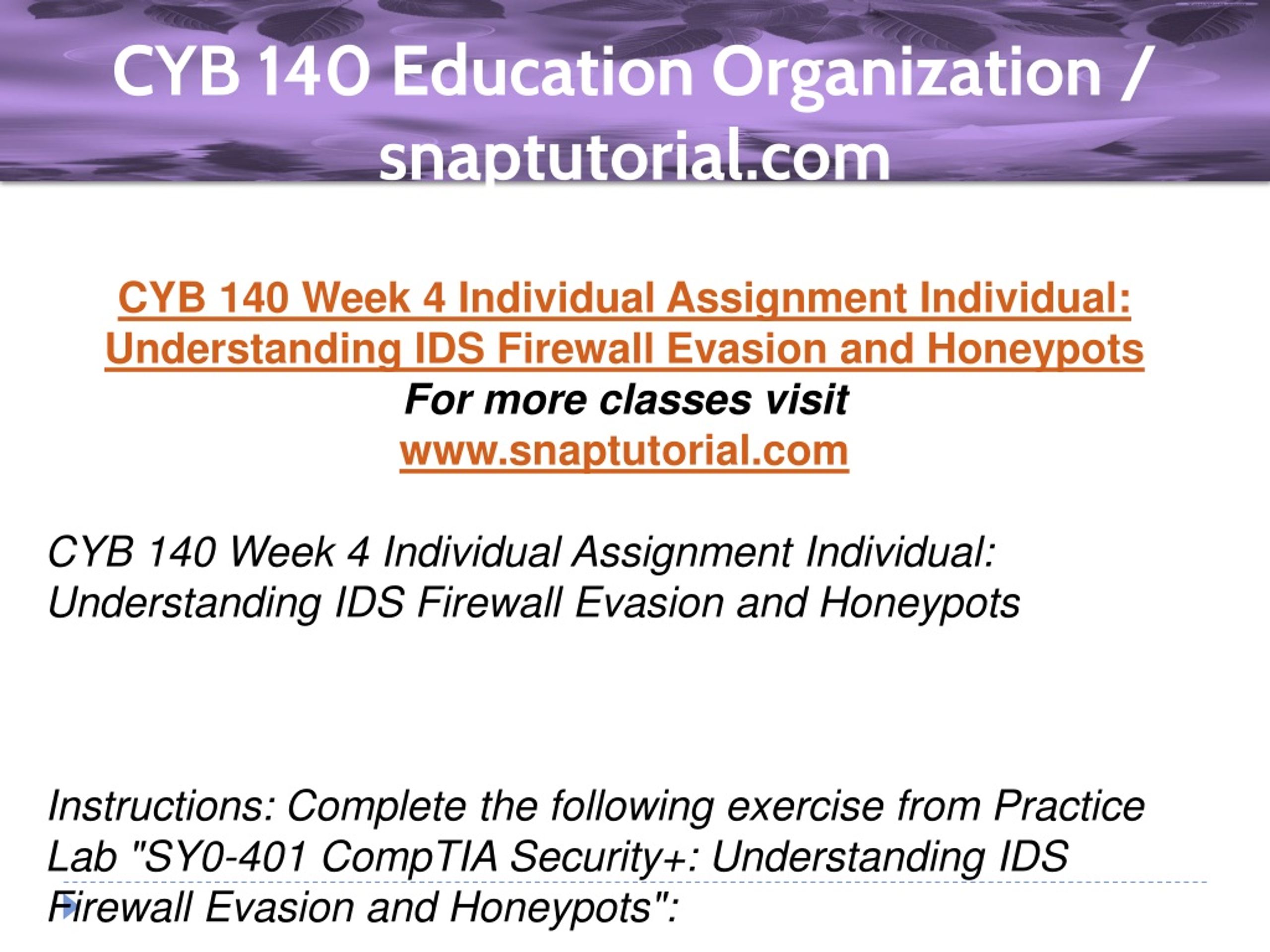 CYB 140 Education Organization / snaptutorial.com

CYB 140 Week 4 Individual Assignment Individual: Understanding IDS Firewall Evasion and Honeypots
For more classes visit
www.snaptutorial.com

CYB 140 Week 4 Individual Assignment Individual: Understanding IDS Firewall Evasion and Honeypots

Instructions: Complete the following exercise from Practice Lab "SY0-401 CompTIA Security+: Understanding IDS Firewall Evasion and Honeypots":